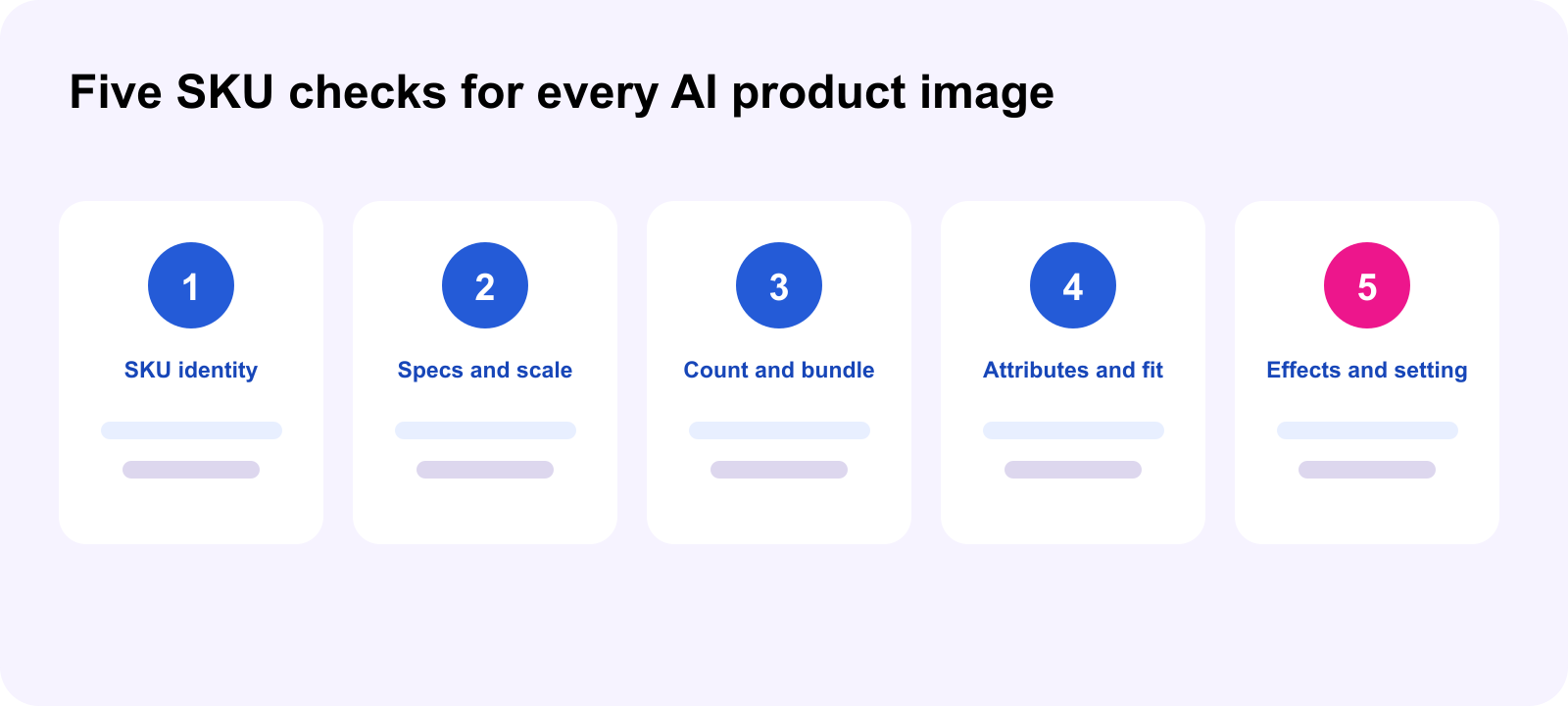 Five SKU checks for every AI product image

1
SKU identity

2
Specs and scale

3
Count and bundle

4
Attributes and fit

5
Effects and setting